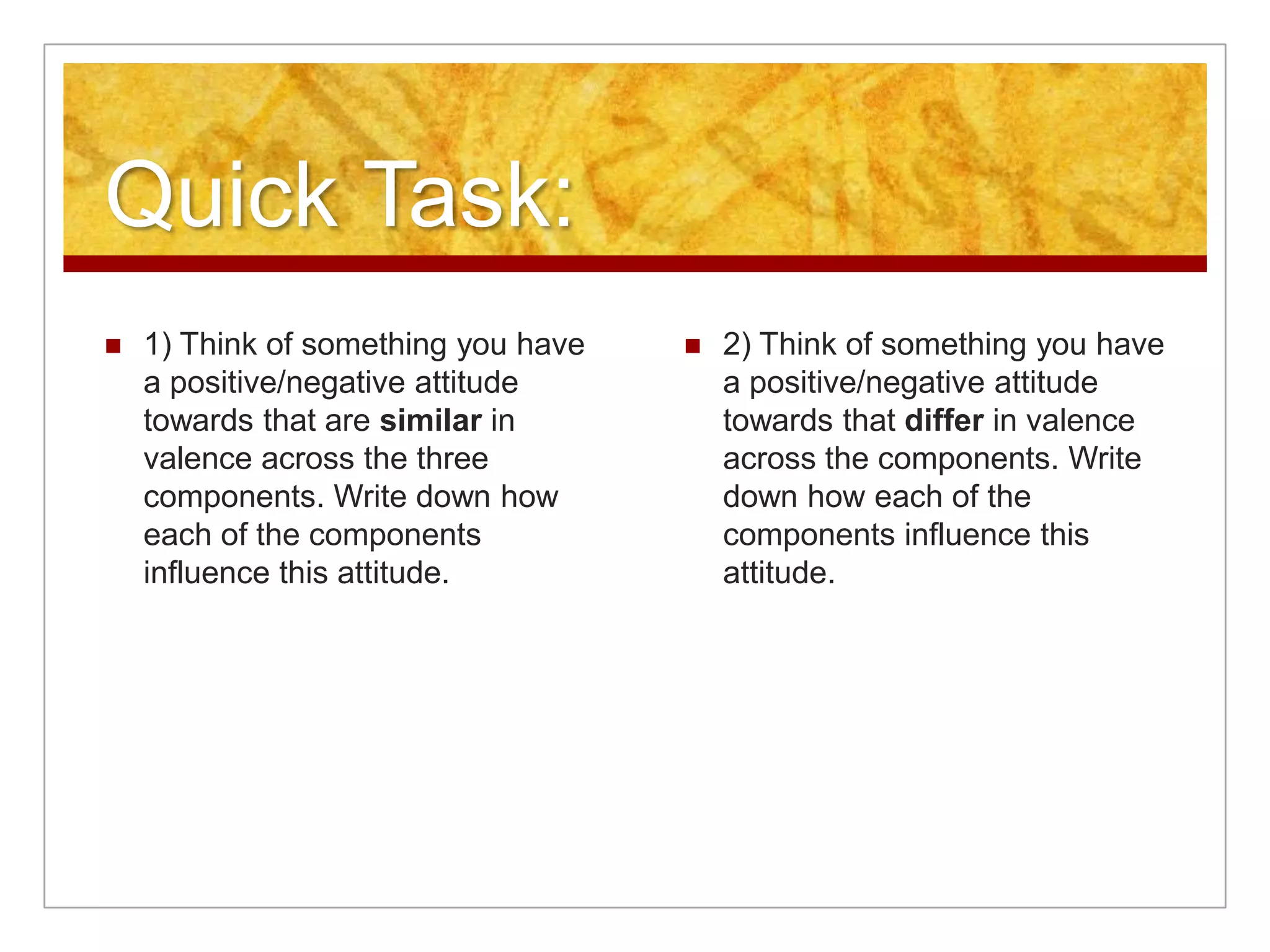 Quick Task:

1) Think of something you have a positive/negative attitude towards that are similar in valence across the three components. Write down how each of the components influence this attitude.

2) Think of something you have a positive/negative attitude towards that differ in valence across the components. Write down how each of the components influence this attitude.